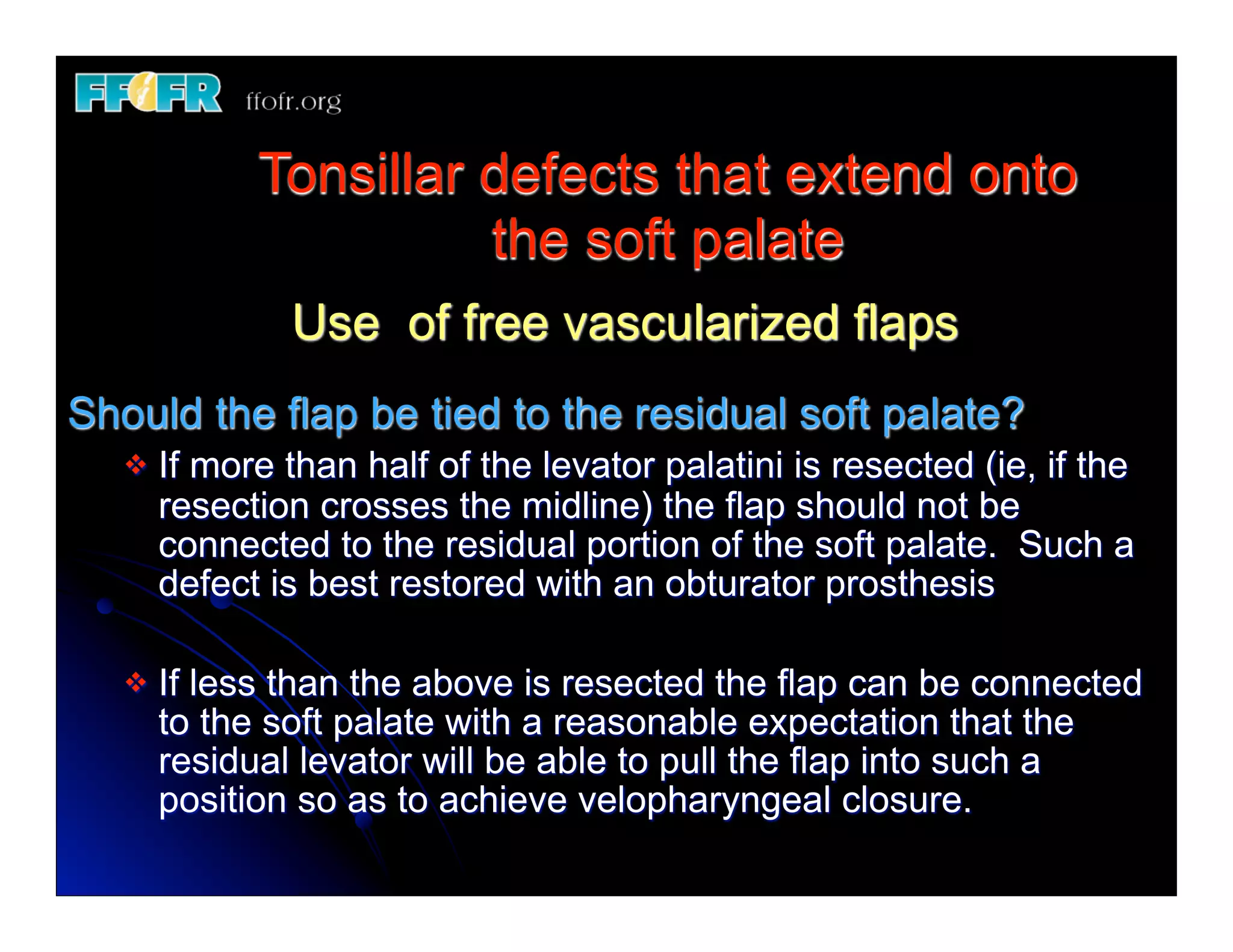 FFOFR ffofr.org

Tonsillar defects that extend onto the soft palate

Use  of free vascularized flaps

Should the flap be tied to the residual soft palate?

❖ If more than half of the levator palatini is resected (ie, if the resection crosses the midline) the flap should not be connected to the residual portion of the soft palate.  Such a defect is best restored with an obturator prosthesis

❖ If less than the above is resected the flap can be connected to the soft palate with a reasonable expectation that the residual levator will be able to pull the flap into such a position so as to achieve velopharyngeal closure.